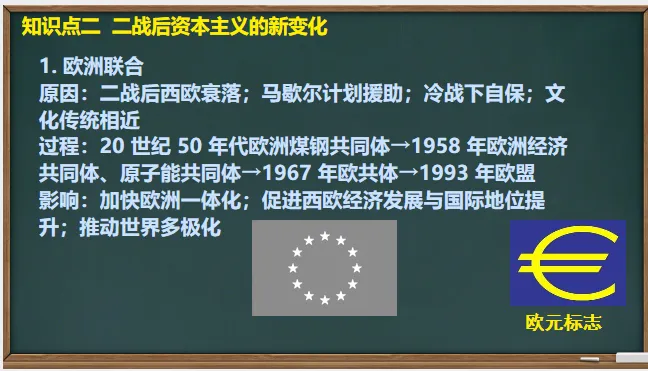 知识点二 二战后资本主义的新变化

1. 欧洲联合
原因：二战后西欧衰落；马歇尔计划援助；冷战下自保；文化传统相近
过程：20 世纪 50 年代欧洲煤钢共同体→1958 年欧洲经济共同体、原子能共同体→1967 年欧共体→1993 年欧盟
影响：加快欧洲一体化；促进西欧经济发展与国际地位提升；推动世界多极化

欧元标志